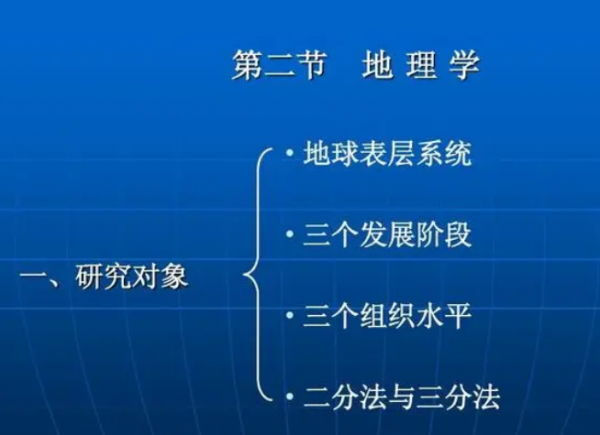 第二节　地 理 学

一、研究对象

• 地球表层系统

• 三个发展阶段

• 三个组织水平

• 二分法与三分法